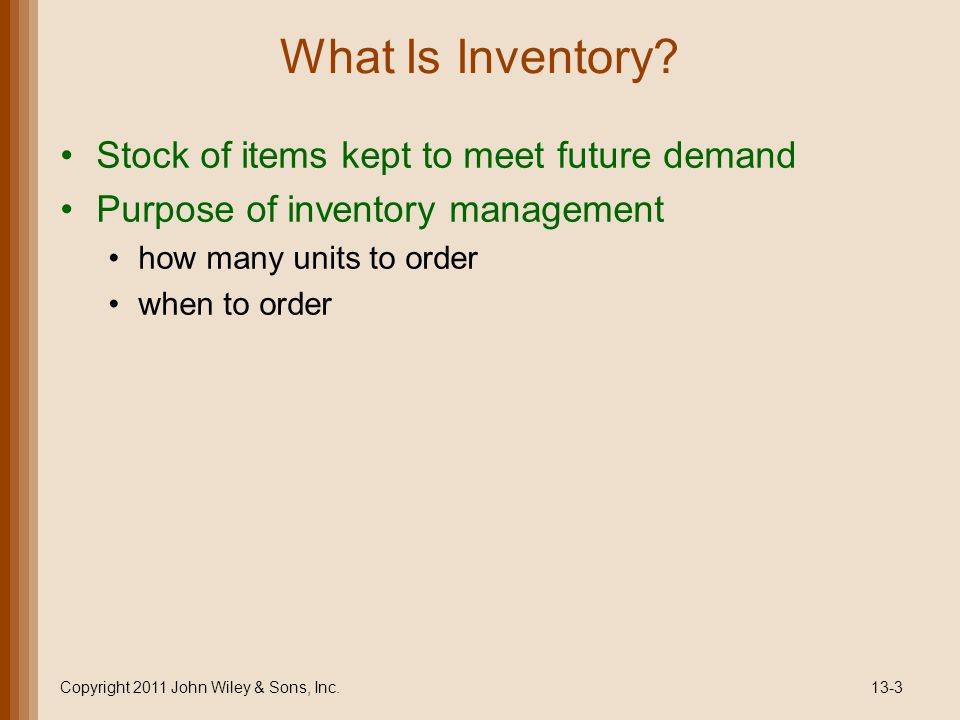 What Is Inventory?

• Stock of items kept to meet future demand
• Purpose of inventory management
  • how many units to order
  • when to order

Copyright 2011 John Wiley & Sons, Inc.

13-3